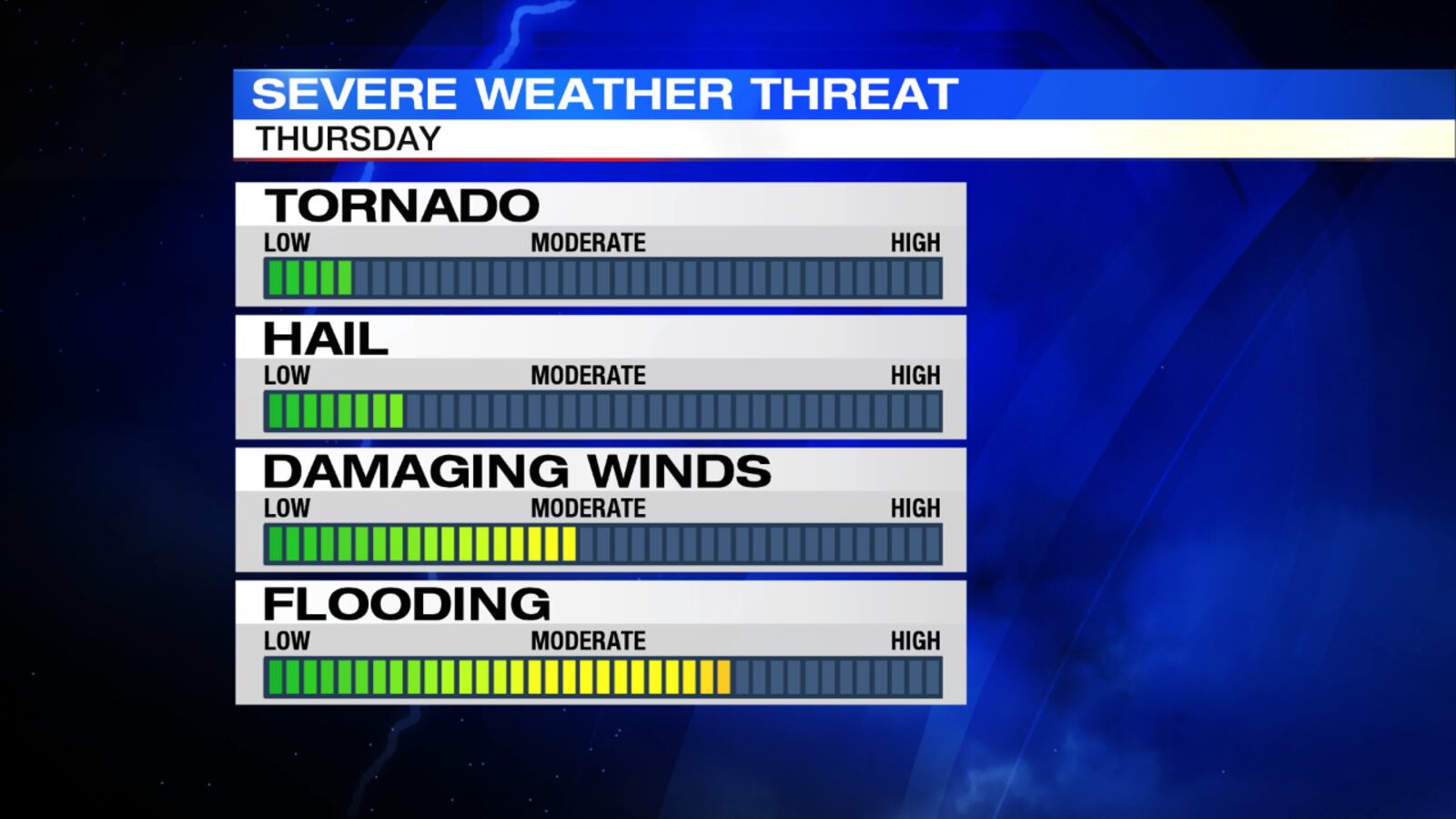 SEVERE WEATHER THREAT
THURSDAY

TORNADO
LOW MODERATE HIGH

HAIL
LOW MODERATE HIGH

DAMAGING WINDS
LOW MODERATE HIGH

FLOODING
LOW MODERATE HIGH